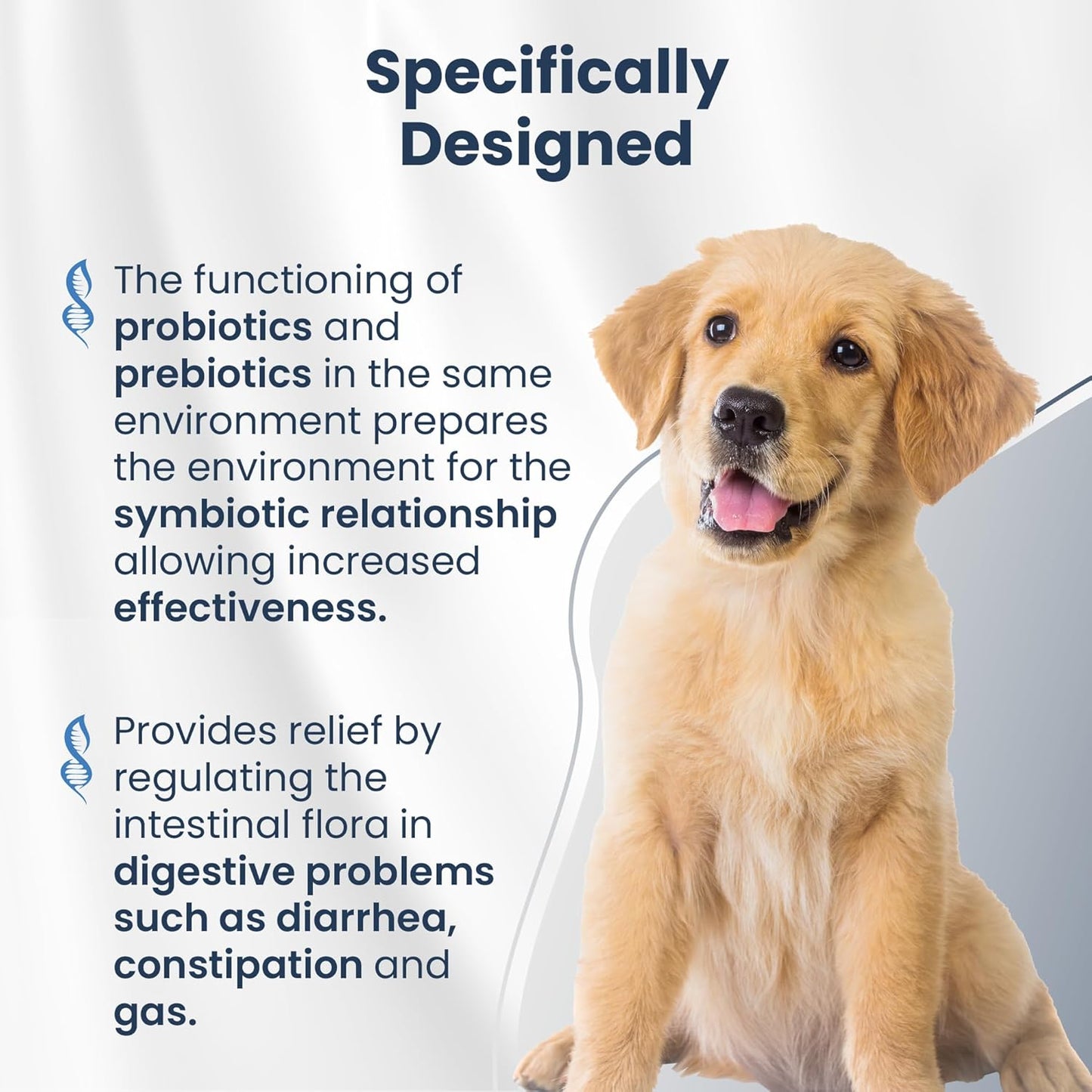 Specifically Designed

The functioning of probiotics and prebiotics in the same environment prepares the environment for the symbiotic relationship allowing increased effectiveness.

Provides relief by regulating the intestinal flora in digestive problems such as diarrhea, constipation and gas.